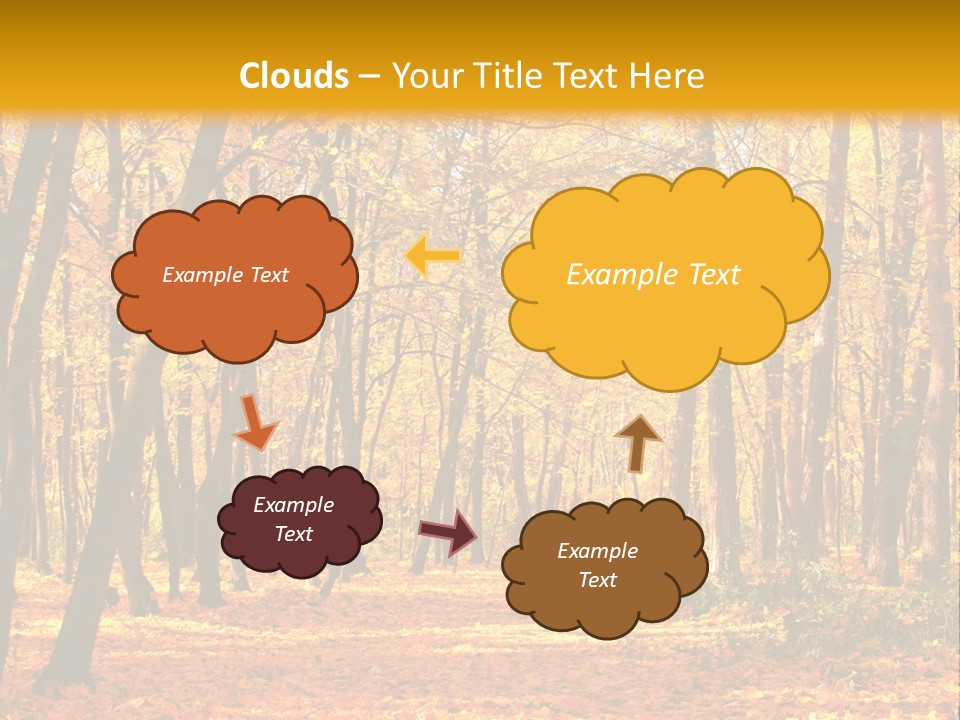 Clouds – Your Title Text Here

Example Text

Example Text

Example Text

Example Text